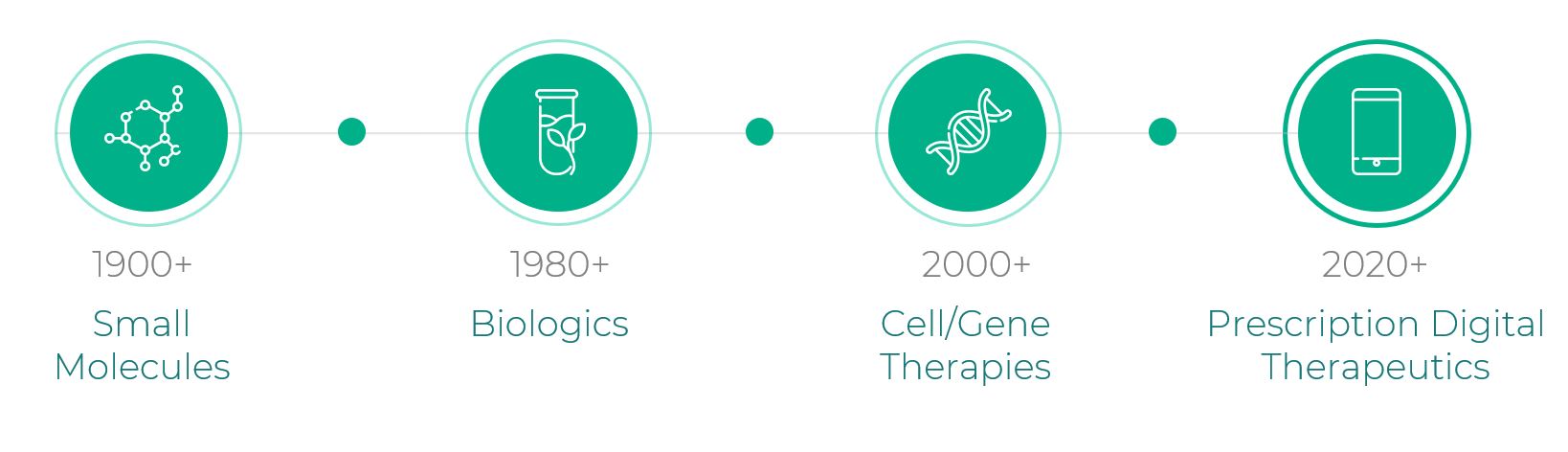 1900+
Small Molecules

1980+
Biologics

2000+
Cell/Gene Therapies

2020+
Prescription Digital Therapeutics